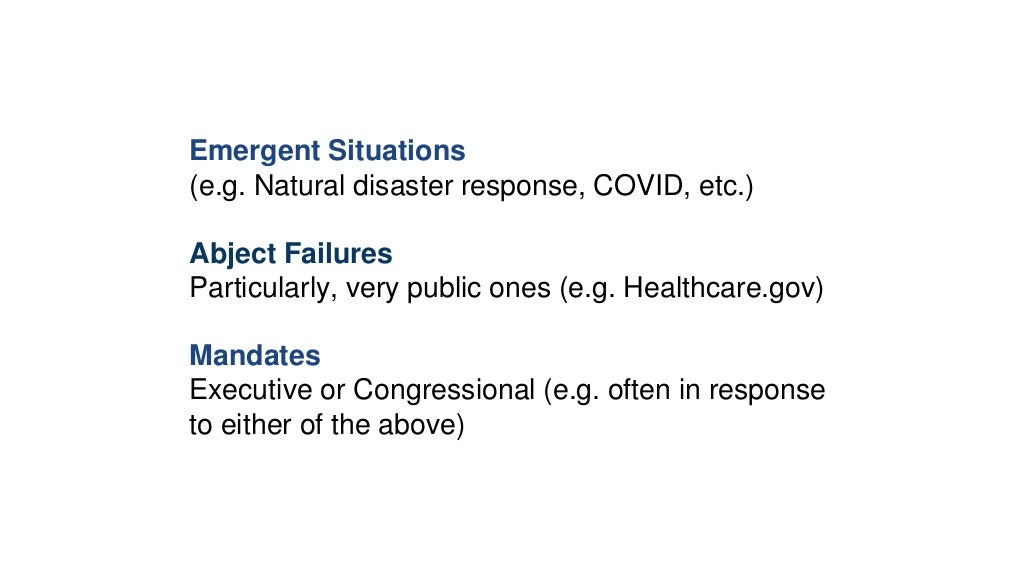 Emergent Situations
(e.g. Natural disaster response, COVID, etc.)

Abject Failures
Particularly, very public ones (e.g. Healthcare.gov)

Mandates
Executive or Congressional (e.g. often in response to either of the above)